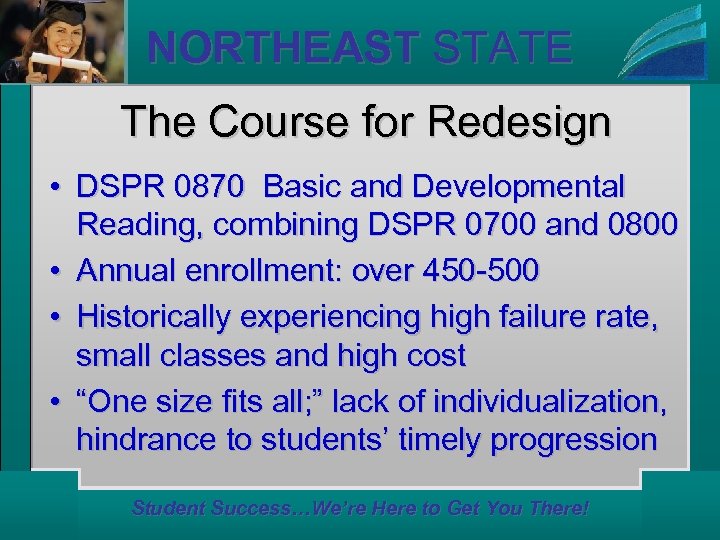 NORTHEAST STATE

The Course for Redesign

• DSPR 0870 Basic and Developmental Reading, combining DSPR 0700 and 0800
• Annual enrollment: over 450-500
• Historically experiencing high failure rate, small classes and high cost
• “One size fits all;” lack of individualization, hindrance to students’ timely progression

Student Success…We’re Here to Get You There!